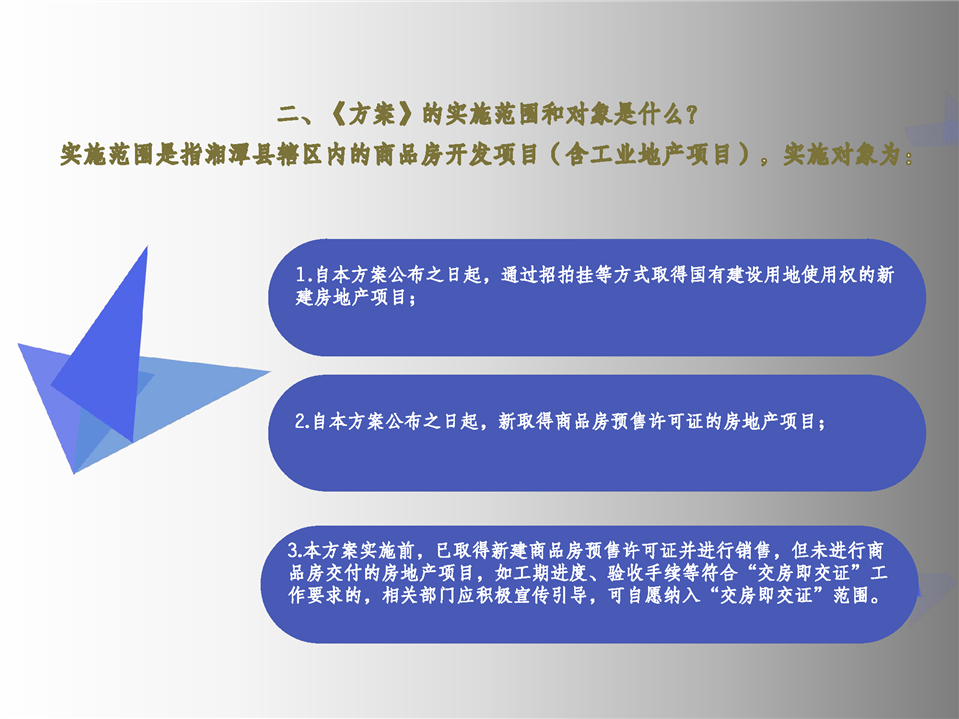 二、《方案》的实施范围和对象是什么？

实施范围是指湘潭县辖区内的商品房开发项目（含工业地产项目），实施对象为：

1.自本方案公布之日起，通过招拍挂等方式取得国有建设用地使用权的新建房地产项目；

2.自本方案公布之日起，新取得商品房预售许可证的房地产项目；

3.本方案实施前，已取得新建商品房预售许可证并进行销售，但未进行商品房交付的房地产项目，如工期进度、验收手续等符合“交房即交证”工作要求的，相关部门应积极宣传引导，可自愿纳入“交房即交证”范围。